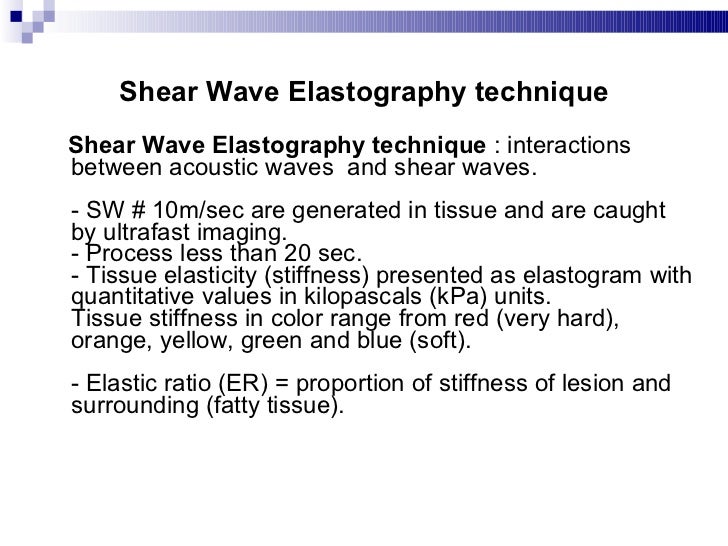 Shear Wave Elastography technique

Shear Wave Elastography technique : interactions between acoustic waves and shear waves.

- SW # 10m/sec are generated in tissue and are caught by ultrafast imaging.
- Process less than 20 sec.
- Tissue elasticity (stiffness) presented as elastogram with quantitative values in kilopascals (kPa) units.
Tissue stiffness in color range from red (very hard), orange, yellow, green and blue (soft).

- Elastic ratio (ER) = proportion of stiffness of lesion and surrounding (fatty tissue).